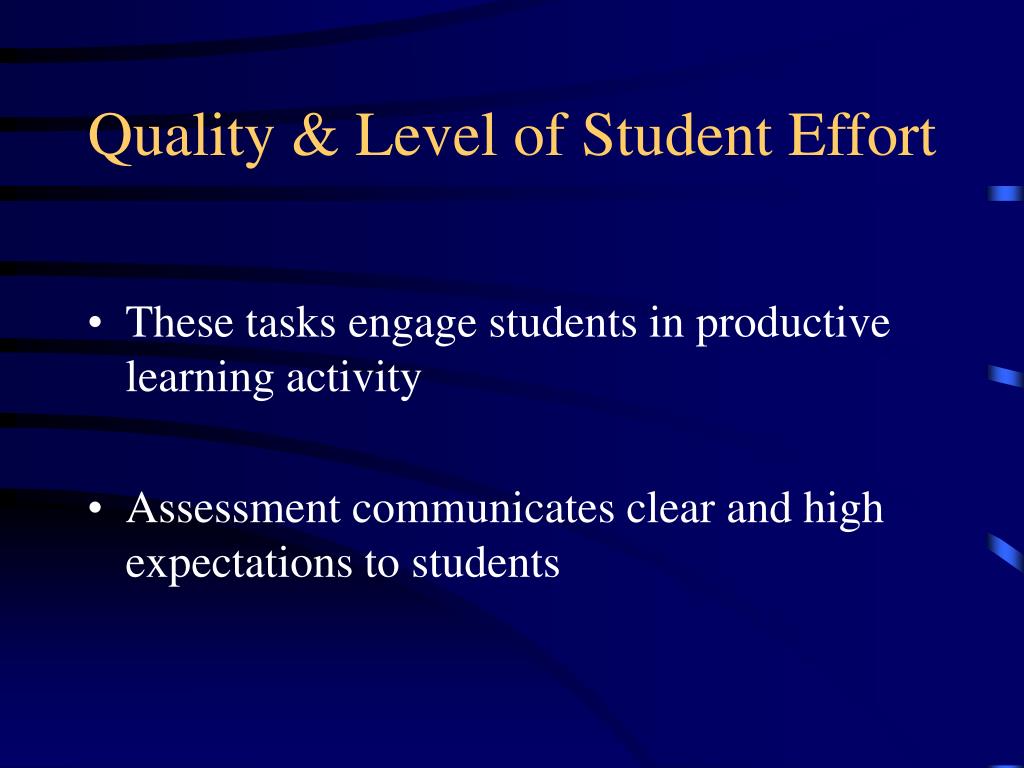 Quality & Level of Student Effort

• These tasks engage students in productive learning activity

• Assessment communicates clear and high expectations to students